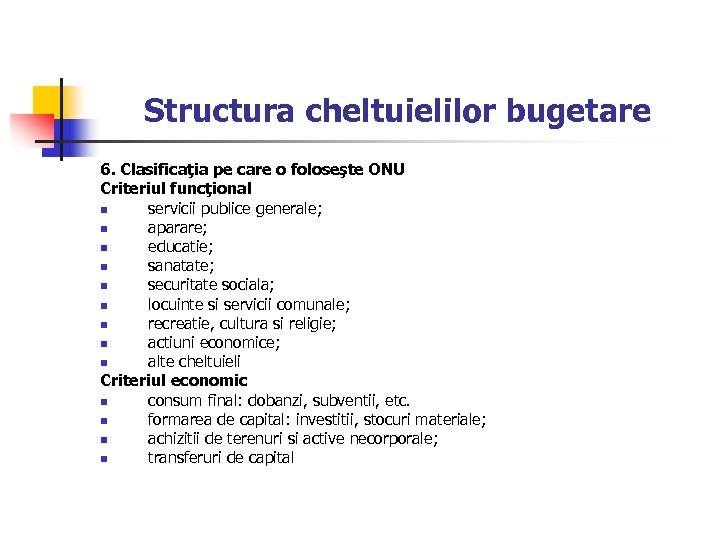 Structura cheltuielilor bugetare

6. Clasificaţia pe care o foloseşte ONU
Criteriul funcţional
- servicii publice generale;
- aparare;
- educatie;
- sanatate;
- securitate sociala;
- locuinte si servicii comunale;
- recreatie, cultura si religie;
- actiuni economice;
- alte cheltuieli

Criteriul economic
- consum final: dobanzi, subventii, etc.
- formarea de capital: investitii, stocuri materiale;
- achizitii de terenuri si active necorporale;
- transferuri de capital